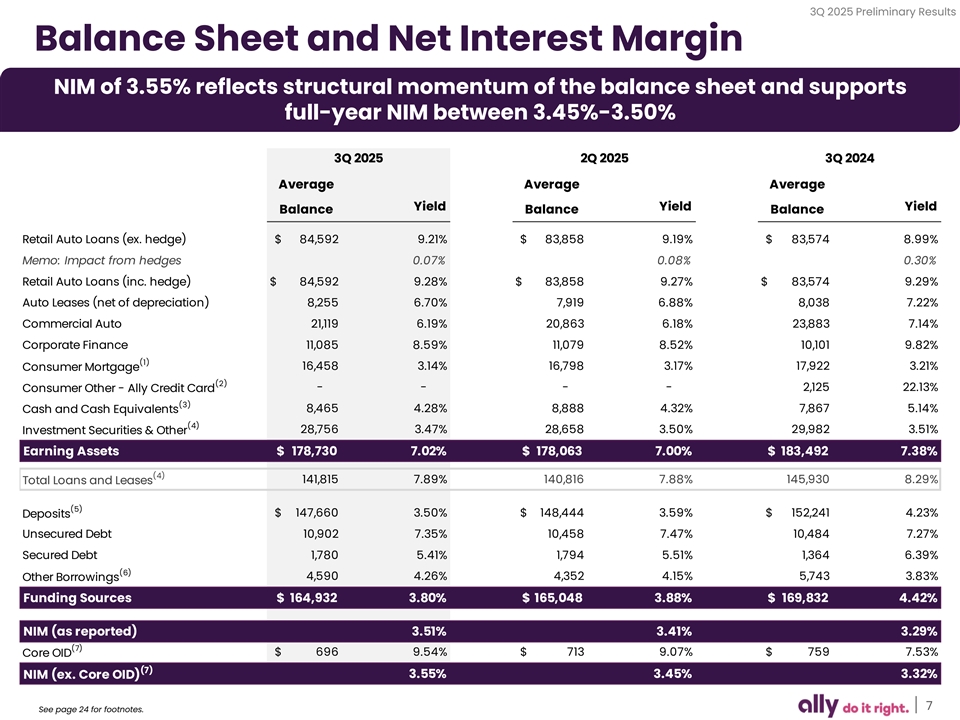 3Q 2025 Preliminary Results

Balance Sheet and Net Interest Margin

NIM of 3.55% reflects structural momentum of the balance sheet and supports full-year NIM between 3.45%-3.50%

| | 3Q 2025 Average Balance | 3Q 2025 Yield | 2Q 2025 Average Balance | 2Q 2025 Yield | 3Q 2024 Average Balance | 3Q 2024 Yield |
|---|---|---|---|---|---|---|
| Retail Auto Loans (ex. hedge) | $ 84,592 | 9.21% | $ 83,858 | 9.19% | $ 83,574 | 8.99% |
| Memo: Impact from hedges | | 0.07% | | 0.08% | | 0.30% |
| Retail Auto Loans (inc. hedge) | $ 84,592 | 9.28% | $ 83,858 | 9.27% | $ 83,574 | 9.29% |
| Auto Leases (net of depreciation) | 8,255 | 6.70% | 7,919 | 6.88% | 8,038 | 7.22% |
| Commercial Auto | 21,119 | 6.19% | 20,863 | 6.18% | 23,883 | 7.14% |
| Corporate Finance | 11,085 | 8.59% | 11,079 | 8.52% | 10,101 | 9.82% |
| Consumer Mortgage$^{(1)}$ | 16,458 | 3.14% | 16,798 | 3.17% | 17,922 | 3.21% |
| Consumer Other - Ally Credit Card$^{(2)}$ | - | - | - | - | 2,125 | 22.13% |
| Cash and Cash Equivalents$^{(3)}$ | 8,465 | 4.28% | 8,888 | 4.32% | 7,867 | 5.14% |
| Investment Securities & Other$^{(4)}$ | 28,756 | 3.47% | 28,658 | 3.50% | 29,982 | 3.51% |
| Earning Assets | $ 178,730 | 7.02% | $ 178,063 | 7.00% | $ 183,492 | 7.38% |
| Total Loans and Leases$^{(4)}$ | 141,815 | 7.89% | 140,816 | 7.88% | 145,930 | 8.29% |
| Deposits$^{(5)}$ | $ 147,660 | 3.50% | $ 148,444 | 3.59% | $ 152,241 | 4.23% |
| Unsecured Debt | 10,902 | 7.35% | 10,458 | 7.47% | 10,484 | 7.27% |
| Secured Debt | 1,780 | 5.41% | 1,794 | 5.51% | 1,364 | 6.39% |
| Other Borrowings$^{(6)}$ | 4,590 | 4.26% | 4,352 | 4.15% | 5,743 | 3.83% |
| Funding Sources | $ 164,932 | 3.80% | $ 165,048 | 3.88% | $ 169,832 | 4.42% |
| NIM (as reported) | | 3.51% | | 3.41% | | 3.29% |
| Core OID$^{(7)}$ | $ 696 | 9.54% | $ 713 | 9.07% | $ 759 | 7.53% |
| NIM (ex. Core OID)$^{(7)}$ | | 3.55% | | 3.45% | | 3.32% |

See page 24 for footnotes.

ally do it right. | 7